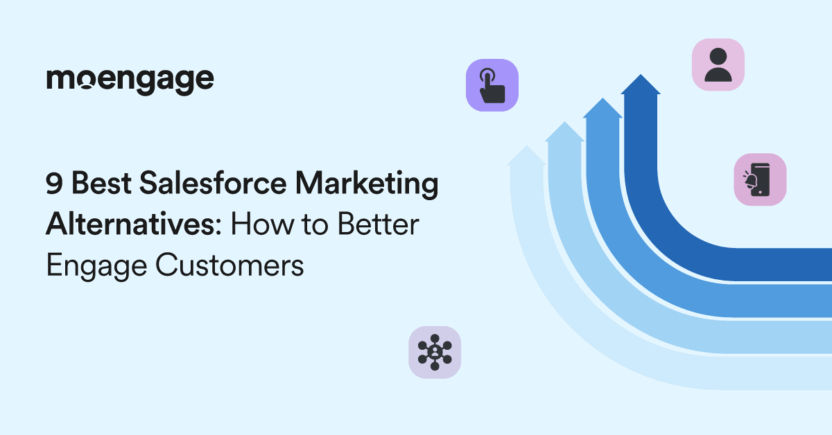 moengage

9 Best Salesforce Marketing Alternatives: How to Better Engage Customers